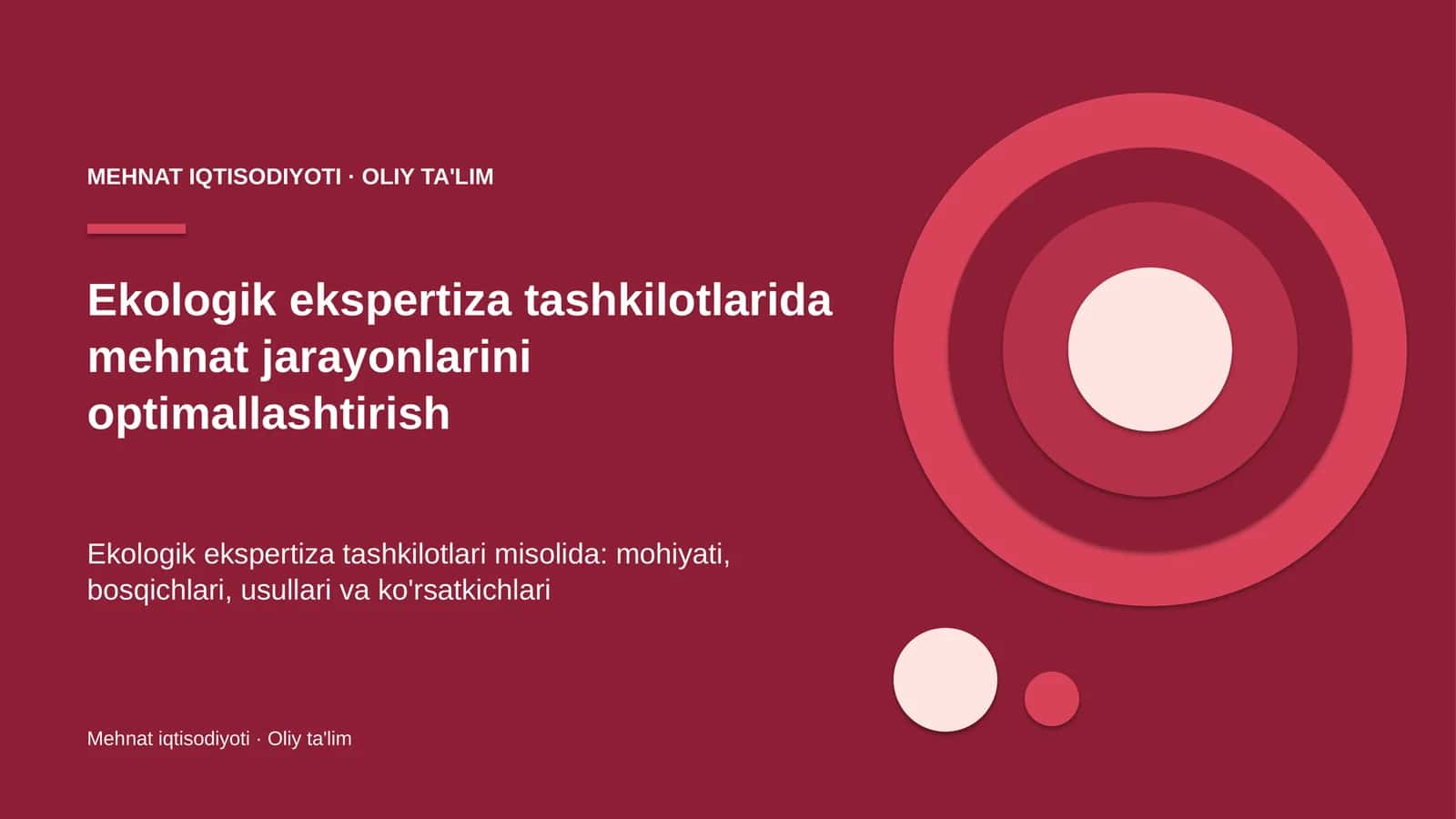 MEHNAT IQTISODIYOTI · OLIY TA'LIM

Ekologik ekspertiza tashkilotlarida mehnat jarayonlarini optimallashtirish

Ekologik ekspertiza tashkilotlari misolida: mohiyati, bosqichlari, usullari va ko'rsatkichlari

Mehnat iqtisodiyoti · Oliy ta'lim